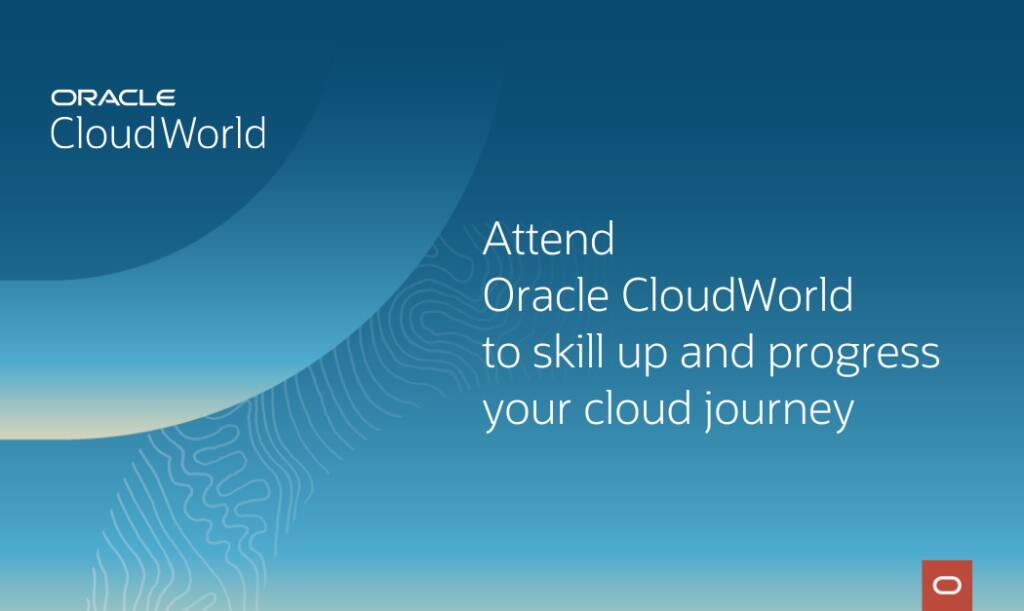 ORACLE
CloudWorld

Attend
Oracle CloudWorld
to skill up and progress
your cloud journey